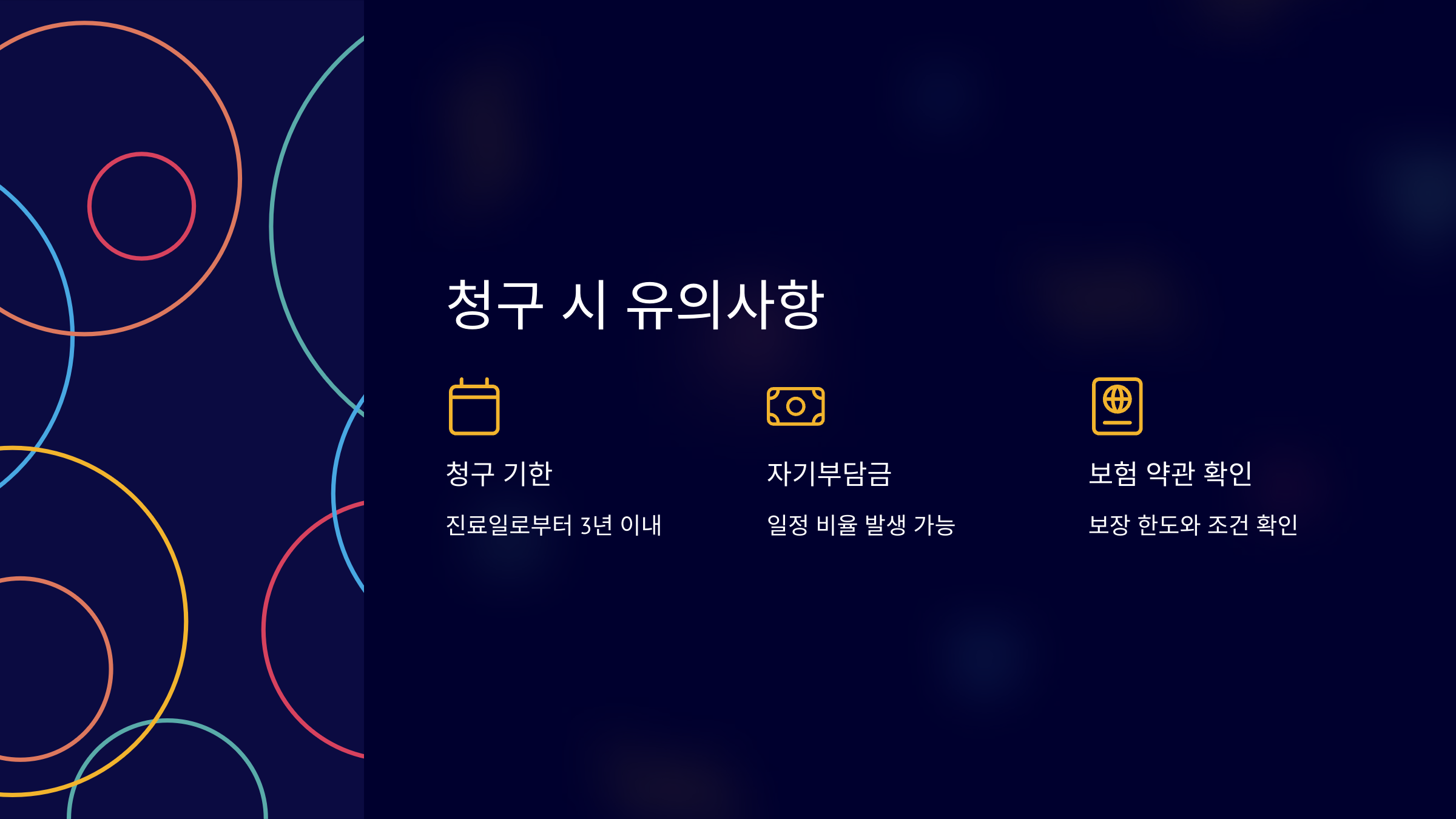 청구 시 유의사항

청구 기한

진료일로부터 3년 이내

자기부담금

일정 비율 발생 가능

보험 약관 확인

보장 한도와 조건 확인